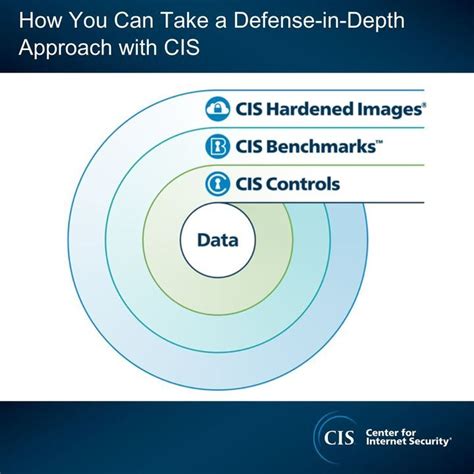 How You Can Take a Defense-in-Depth Approach with CIS

CIS Hardened Images®

CIS Benchmarks™

CIS Controls

Data

CIS Center for Internet Security®